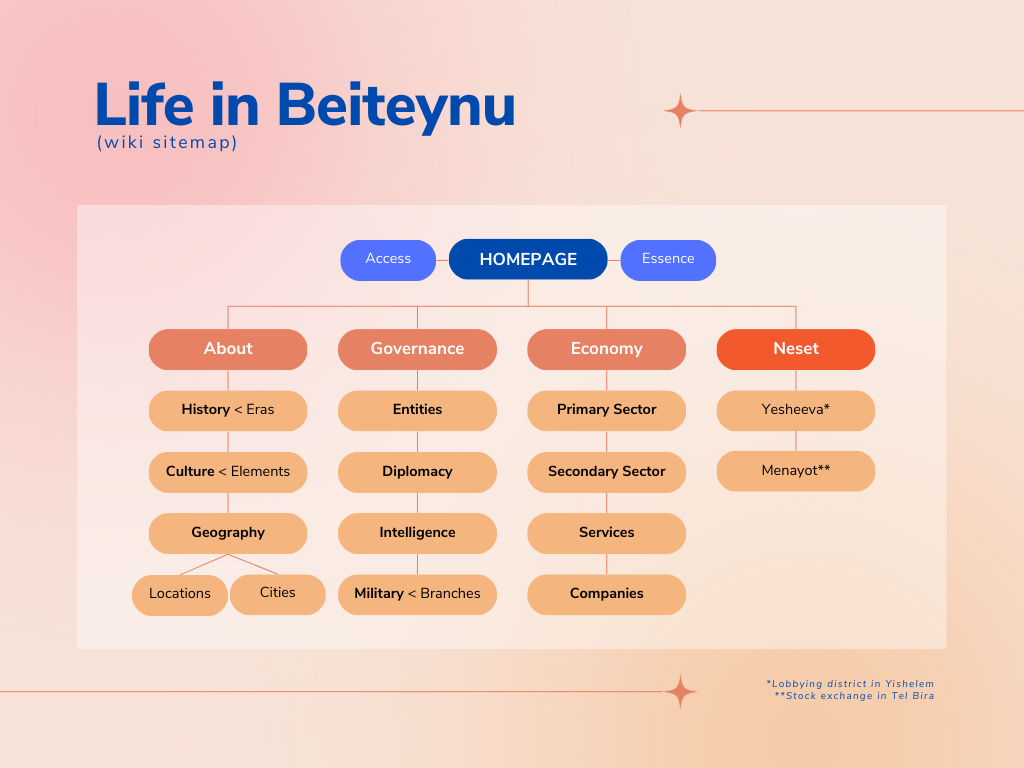 Life in Beiteynu
(wiki sitemap)

Access
HOMEPAGE
Essence

About
History < Eras
Culture < Elements
Geography
Locations
Cities

Governance
Entities
Diplomacy
Intelligence
Military < Branches

Economy
Primary Sector
Secondary Sector
Services
Companies

Neset
Yesheeva*
Menayot**

*Lobbying district in Yishelem
**Stock exchange in Tel Bira